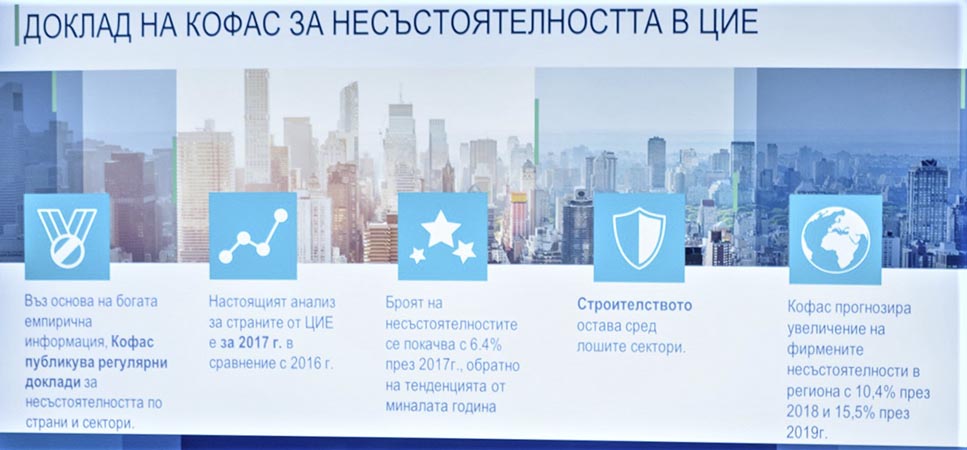 ДОКЛАД НА КОФАС ЗА НЕСЪСТОЯТЕЛНОСТТА В ЦИЕ

Въз основа на богата емпирична информация, Кофас публикува регулярни доклади за несъстоятелността по страни и сектори.

Настоящият анализ за страните от ЦИЕ е за 2017 г. в сравнение с 2016 г.

Броят на несъстоятелностите се покачва с 6.4% през 2017г., обратно на тенденцията от миналата година

Строителството остава сред лошите сектори.

Кофас прогнозира увеличение на фирмените несъстоятелности в региона с 10,4% през 2018 и 15,5% през 2019г.